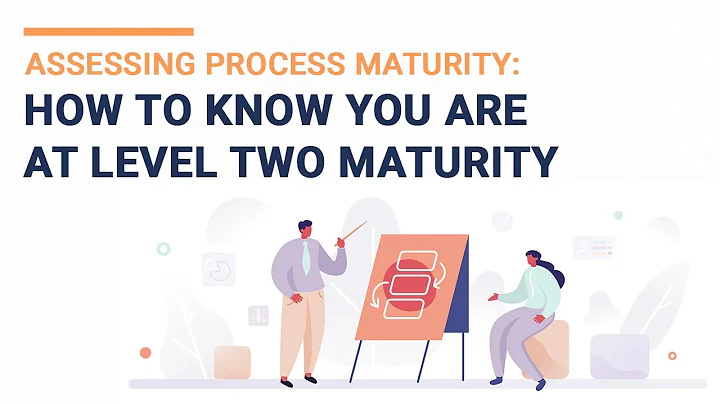 ASSESSING PROCESS MATURITY:
HOW TO KNOW YOU ARE AT LEVEL TWO MATURITY